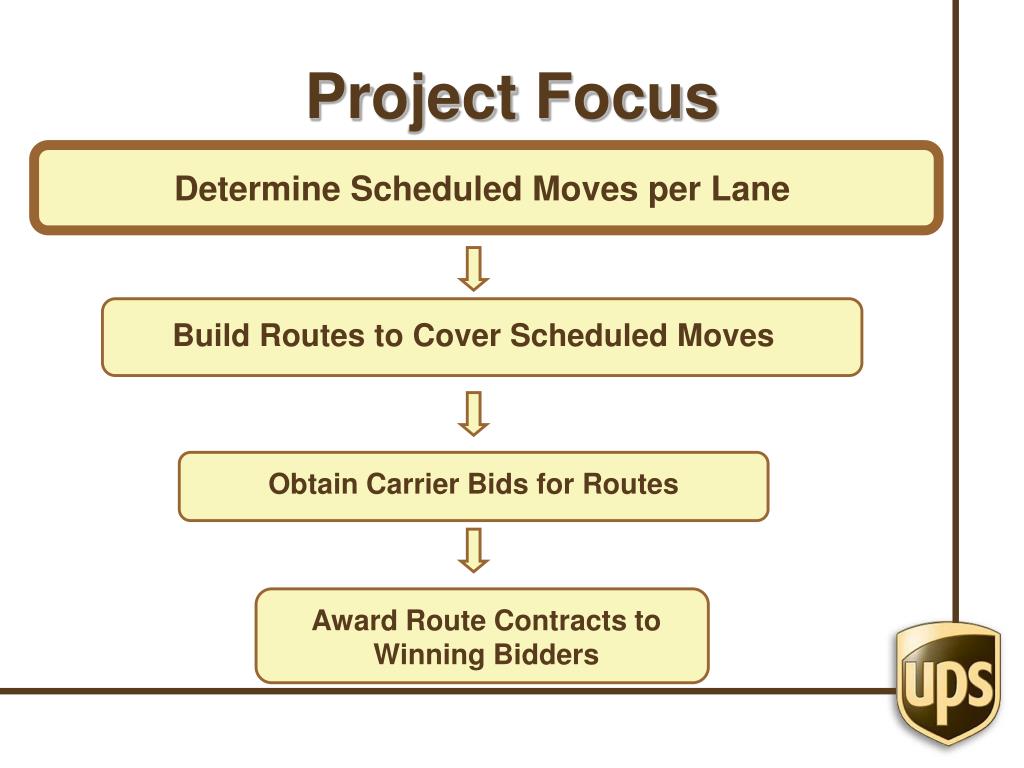 Project Focus

Determine Scheduled Moves per Lane

Build Routes to Cover Scheduled Moves

Obtain Carrier Bids for Routes

Award Route Contracts to Winning Bidders

ups